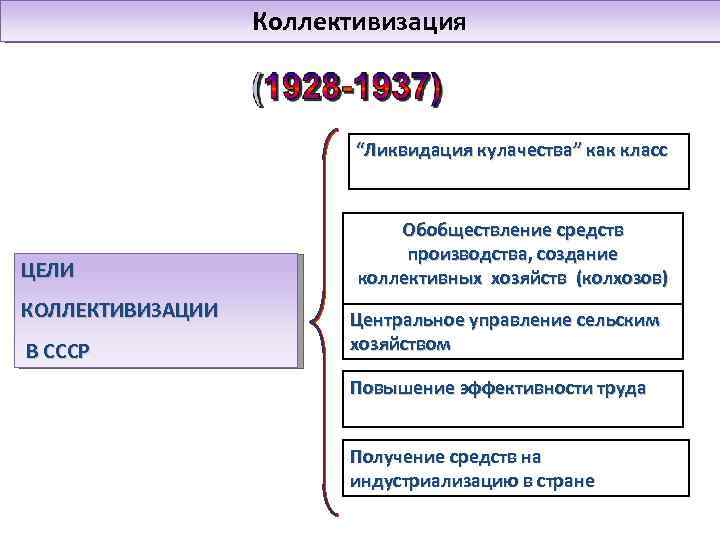 Коллективизация

(1928-1937)

ЦЕЛИ

КОЛЛЕКТИВИЗАЦИИ

В СССР

“Ликвидация кулачества” как класс

Обобществление средств производства, создание коллективных хозяйств (колхозов)

Центральное управление сельским хозяйством

Повышение эффективности труда

Получение средств на индустриализацию в стране